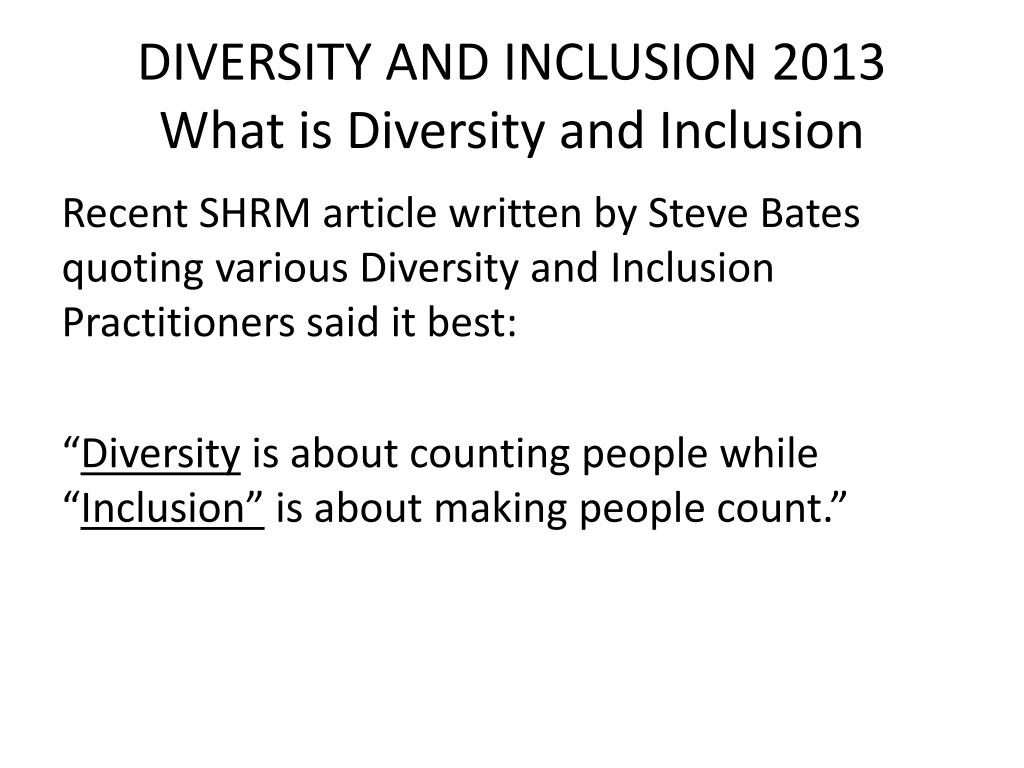 DIVERSITY AND INCLUSION 2013
What is Diversity and Inclusion

Recent SHRM article written by Steve Bates quoting various Diversity and Inclusion Practitioners said it best:

“Diversity is about counting people while “Inclusion” is about making people count.”